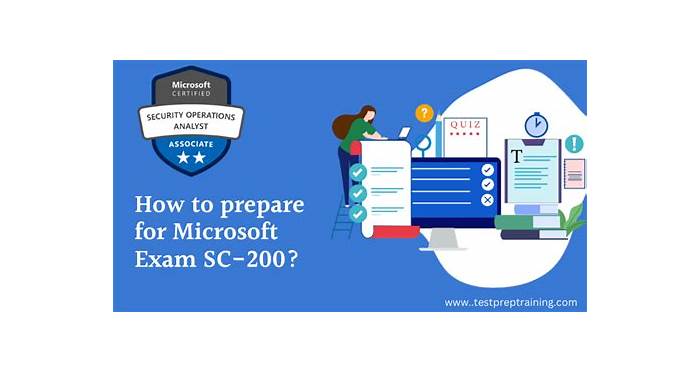 Microsoft
CERTIFIED
SECURITY OPERATIONS ANALYST
ASSOCIATE

How to prepare for Microsoft Exam SC-200?

?
QUIZ
T
!

www.testpreptraining.com